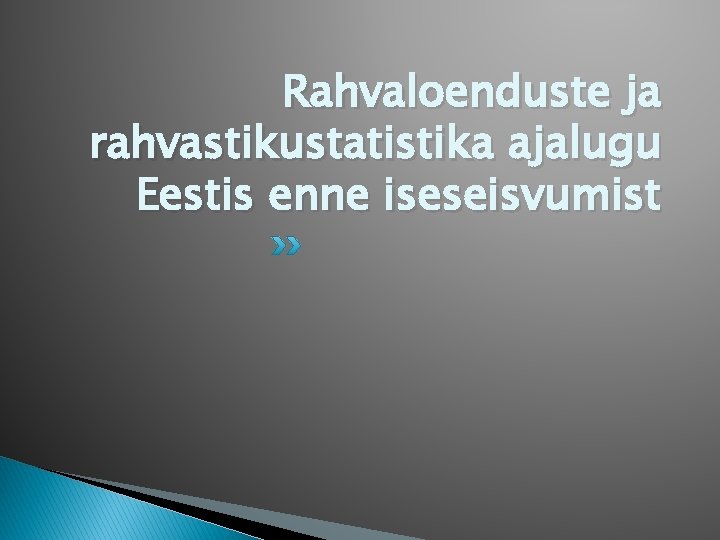 Rahvaloenduste ja rahvastikustatistika ajalugu Eestis enne iseseisvumist